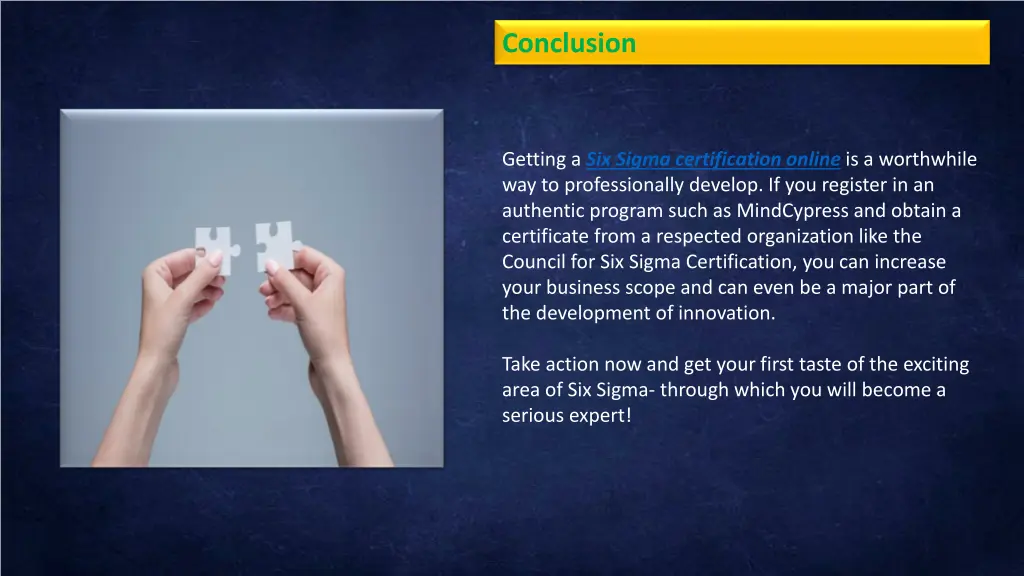 Conclusion

Getting a Six Sigma certification online is a worthwhile way to professionally develop. If you register in an authentic program such as MindCypress and obtain a certificate from a respected organization like the Council for Six Sigma Certification, you can increase your business scope and can even be a major part of the development of innovation.

Take action now and get your first taste of the exciting area of Six Sigma- through which you will become a serious expert!